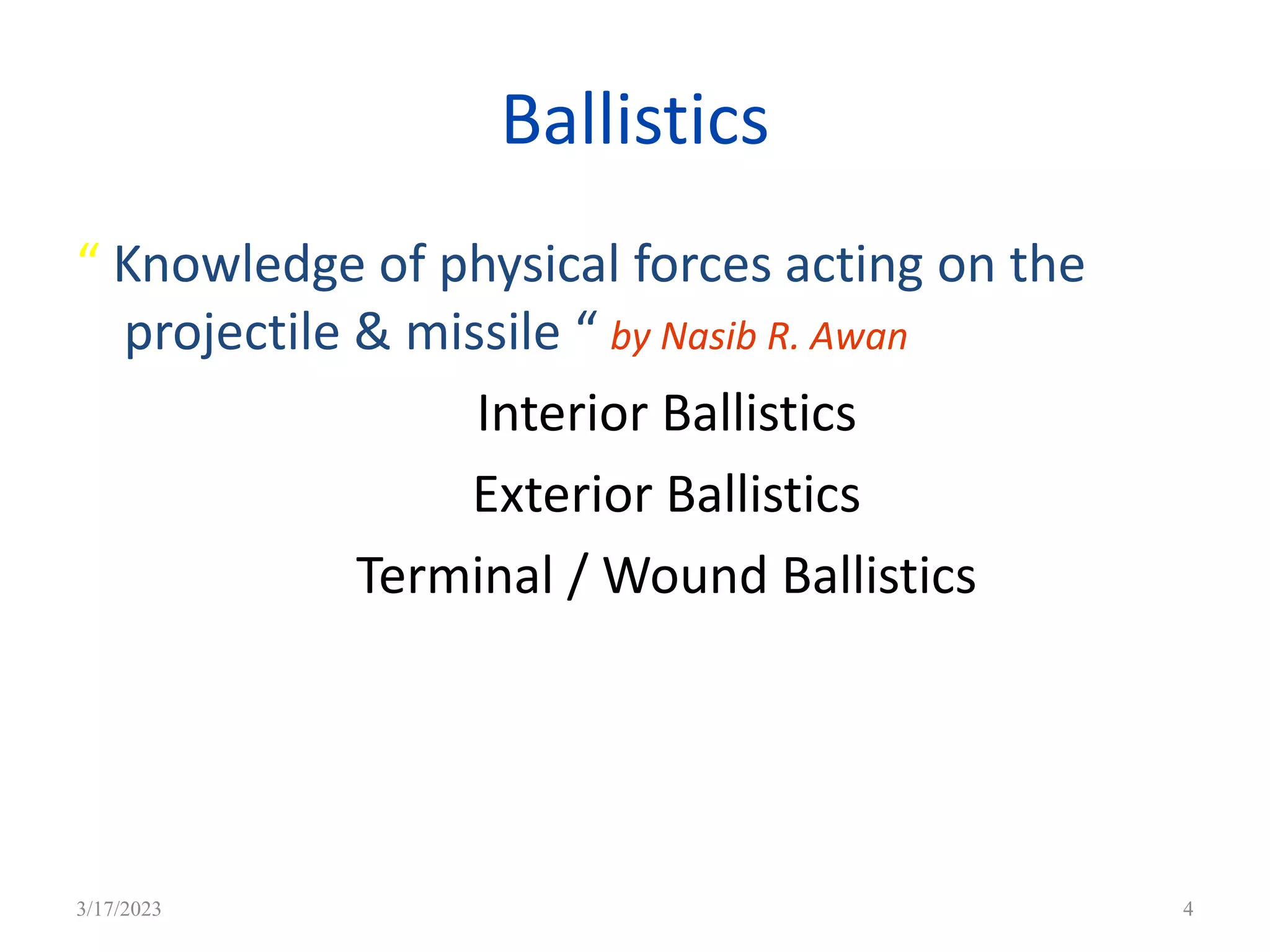 Ballistics

“ Knowledge of physical forces acting on the projectile & missile “ by Nasib R. Awan

Interior Ballistics

Exterior Ballistics

Terminal / Wound Ballistics

3/17/2023

4